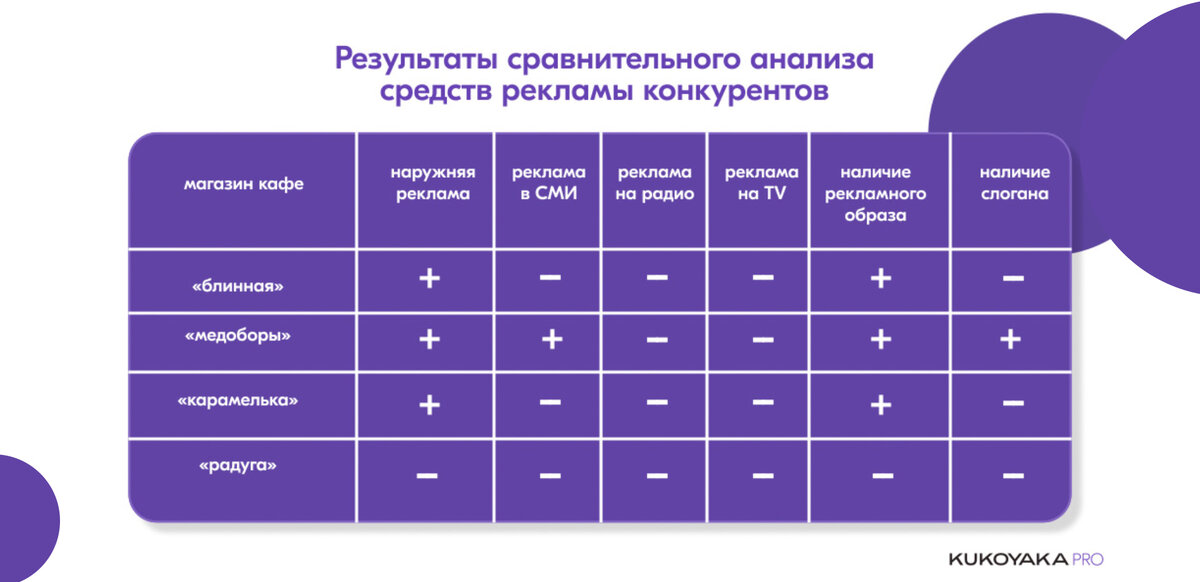 Результаты сравнительного анализа средств рекламы конкурентов

| магазин кафе | наружняя реклама | реклама в СМИ | реклама на радио | реклама на TV | наличие рекламного образа | наличие слогана |
|---|---|---|---|---|---|---|
| «блинная» | + | − | − | − | + | − |
| «медоборы» | + | + | − | − | + | + |
| «карамелька» | + | − | − | − | + | − |
| «радуга» | − | − | − | − | − | − |

KUKOYAKA PRO